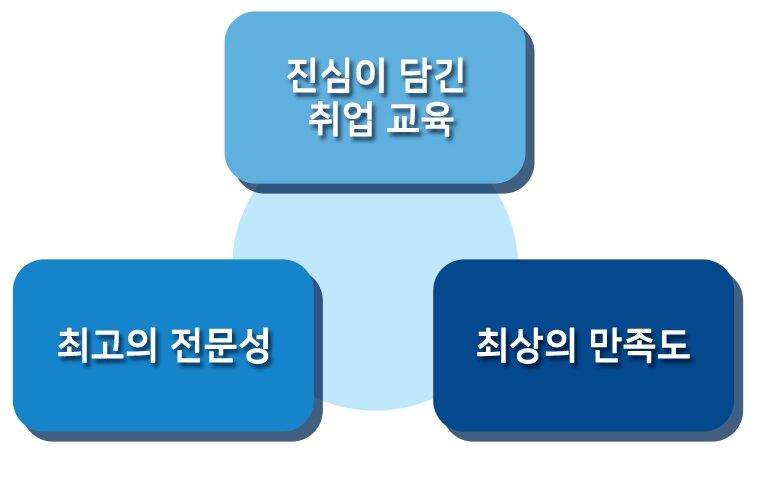 진심이 담긴
취업 교육

최고의 전문성

최상의 만족도